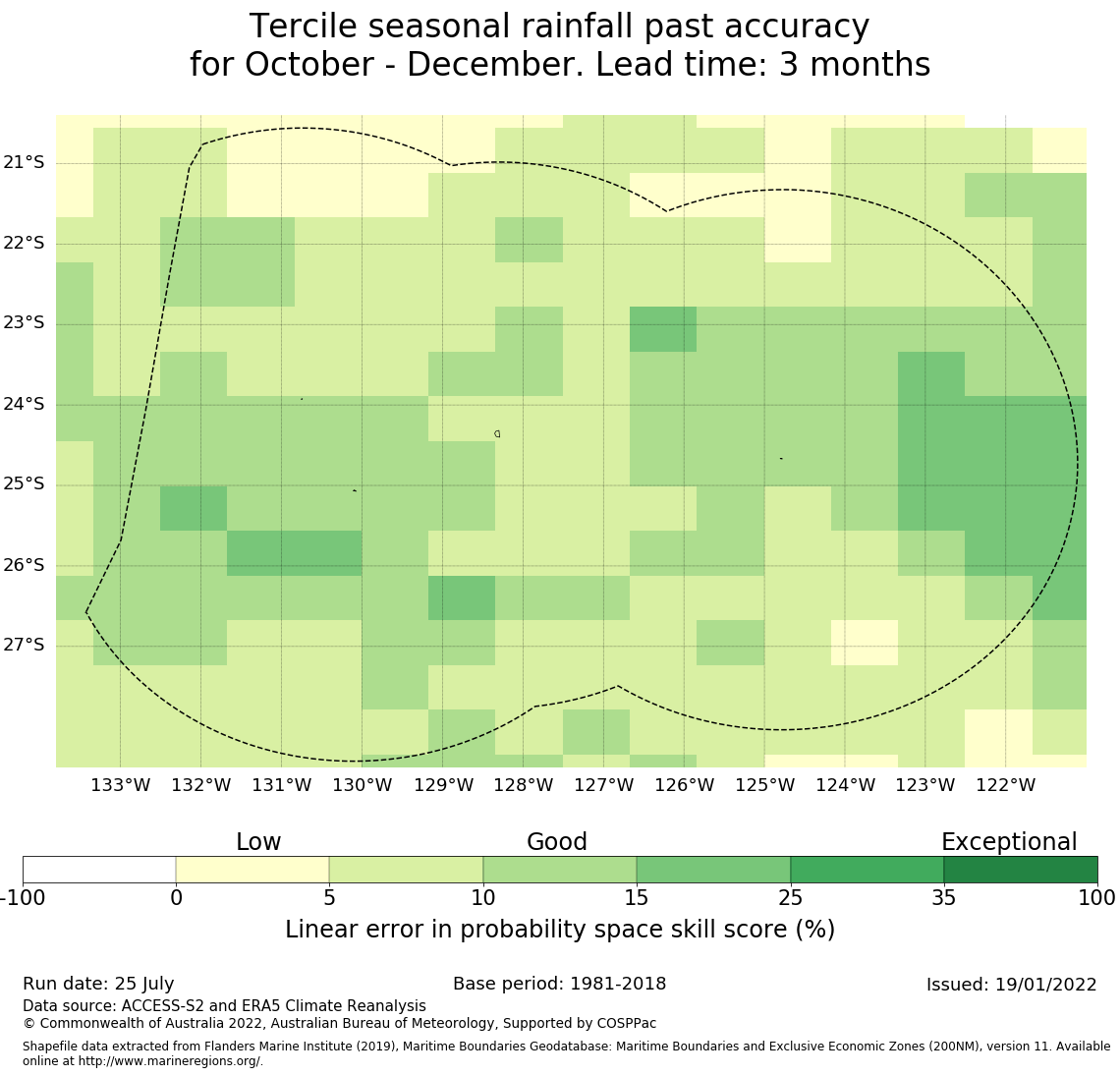 Tercile seasonal rainfall past accuracy
for October - December. Lead time: 3 months

21°S
22°S
23°S
24°S
25°S
26°S
27°S

133°W 132°W 131°W 130°W 129°W 128°W 127°W 126°W 125°W 124°W 123°W 122°W

Low
Good
Exceptional

-100 0 5 10 15 25 35 100

Linear error in probability space skill score (%)

Run date: 25 July
Base period: 1981-2018
Issued: 19/01/2022
Data source: ACCESS-S2 and ERA5 Climate Reanalysis
© Commonwealth of Australia 2022, Australian Bureau of Meteorology, Supported by COSPPac

Shapefile data extracted from Flanders Marine Institute (2019), Maritime Boundaries Geodatabase: Maritime Boundaries and Exclusive Economic Zones (200NM), version 11. Available online at http://www.marineregions.org/.